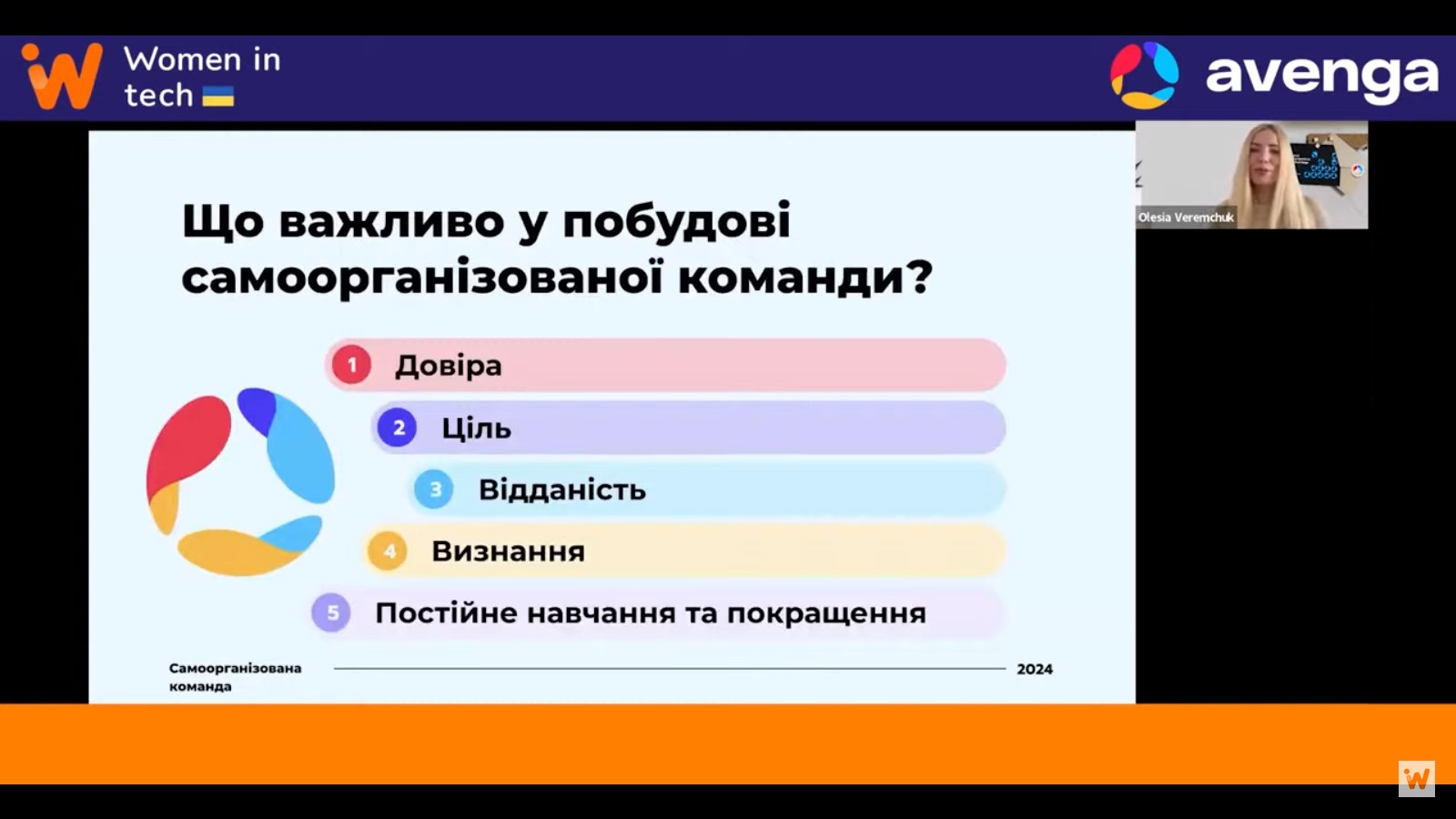 Women in tech

avenga

Olesia Veremchuk

Що важливо у побудові самоорганізованої команди?

1 Довіра

2 Ціль

3 Відданість

4 Визнання

5 Постійне навчання та покращення

Самоорганізована команда

2024